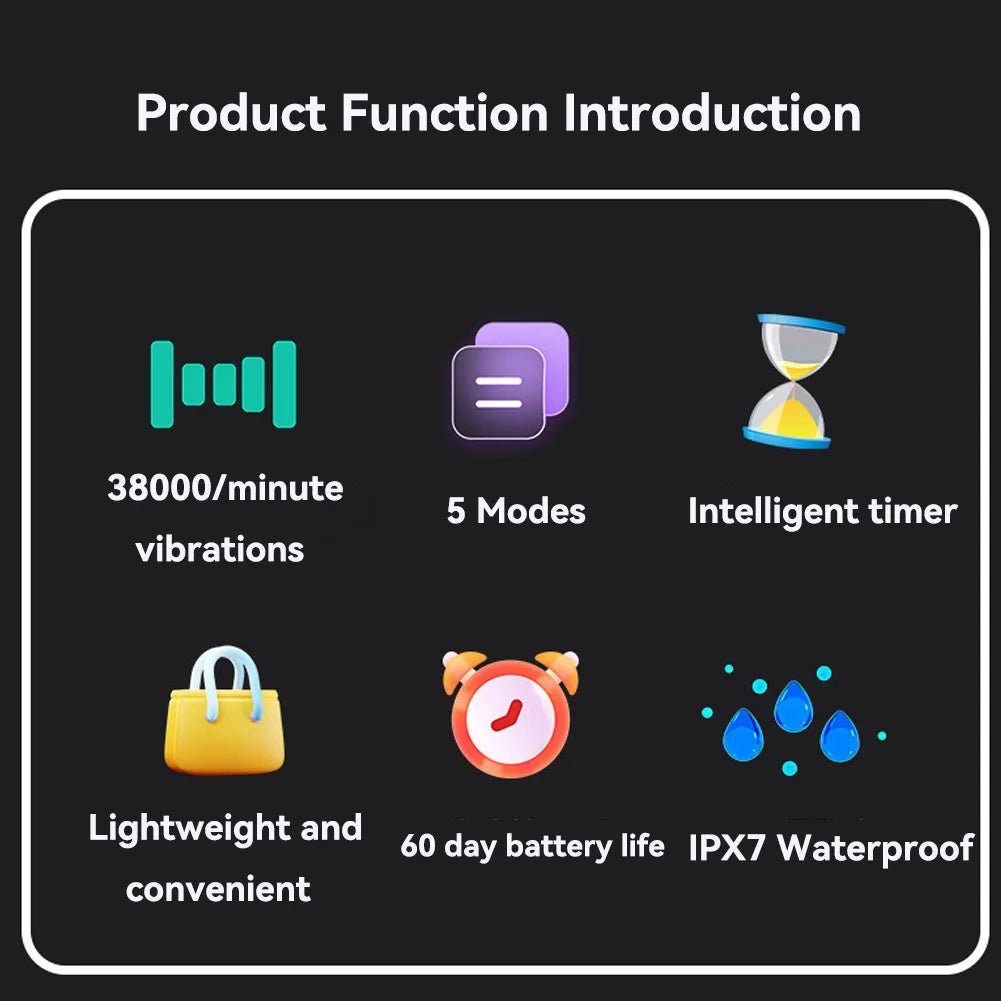 Product Function Introduction

38000/minute vibrations

5 Modes

Intelligent timer

Lightweight and convenient

60 day battery life

IPX7 Waterproof